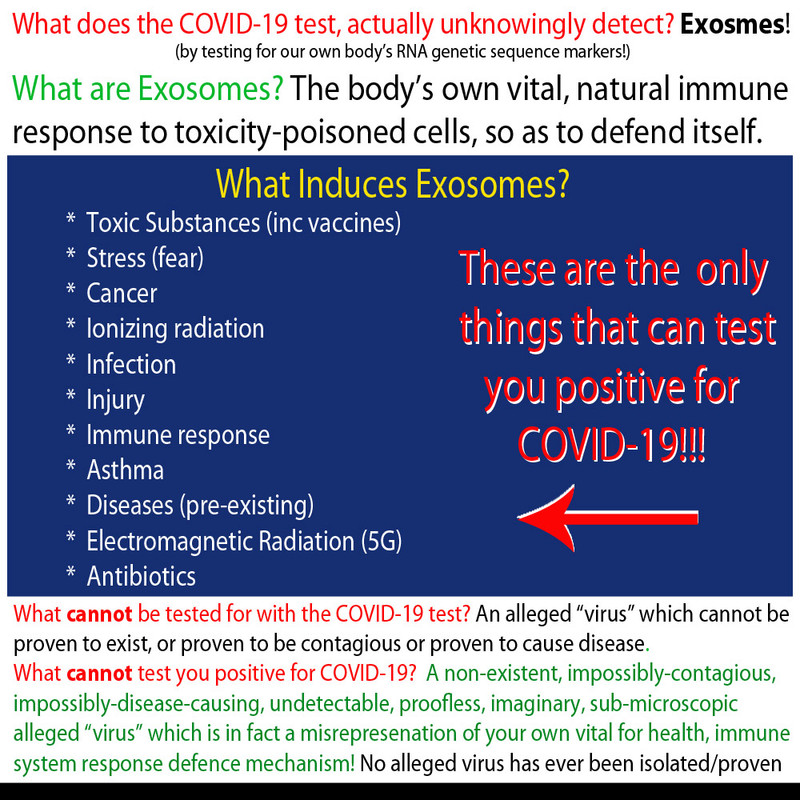 What does the COVID-19 test, actually unknowingly detect? Exosmes!
(by testing for our own body's RNA genetic sequence markers!)

What are Exosomes? The body's own vital, natural immune response to toxicity-poisoned cells, so as to defend itself.

What Induces Exosomes?

* Toxic Substances (inc vaccines)
* Stress (fear)
* Cancer
* Ionizing radiation
* Infection
* Injury
* Immune response
* Asthma
* Diseases (pre-existing)
* Electromagnetic Radiation (5G)
* Antibiotics

These are the only things that can test you positive for COVID-19!!!

What cannot be tested for with the COVID-19 test? An alleged "virus" which cannot be proven to exist, or proven to be contagious or proven to cause disease.
What cannot test you positive for COVID-19? A non-existent, impossibly-contagious, impossibly-disease-causing, undetectable, proofless, imaginary, sub-microscopic alleged "virus" which is in fact a misrepresenation of your own vital for health, immune system response defence mechanism! No alleged virus has ever been isolated/proven